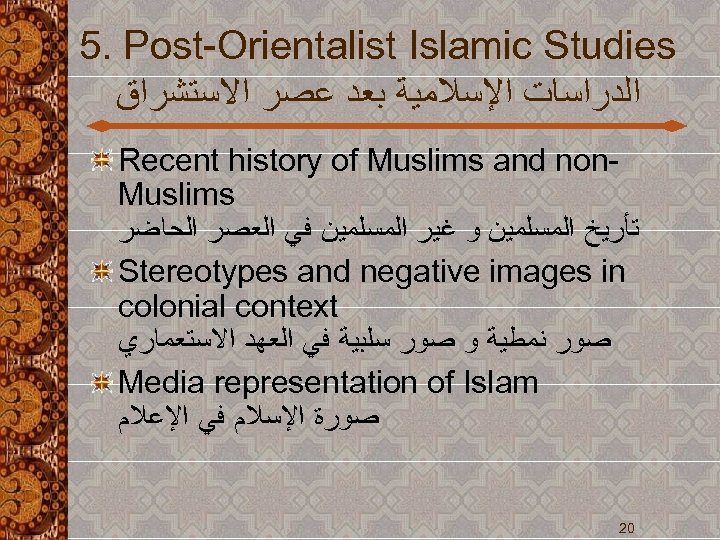 5. Post-Orientalist Islamic Studies
الدراسات الإسلامية بعد عصر الاستشراق

Recent history of Muslims and non-Muslims
تأريخ المسلمين و غير المسلمين في العصر الحاضر

Stereotypes and negative images in colonial context
صور نمطية و صور سلبية في العهد الاستعماري

Media representation of Islam
صورة الإسلام في الإعلام

20